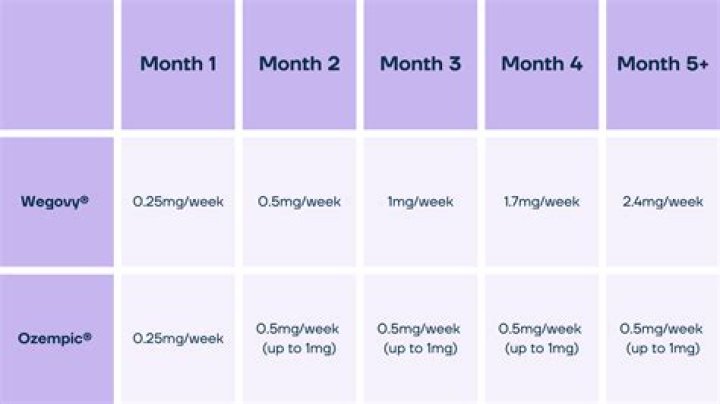 | | Month 1 | Month 2 | Month 3 | Month 4 | Month 5+ |
|---|---|---|---|---|---|
| Wegovy® | 0.25mg/week | 0.5mg/week | 1mg/week | 1.7mg/week | 2.4mg/week |
| Ozempic® | 0.25mg/week | 0.5mg/week (up to 1mg) | 0.5mg/week (up to 1mg) | 0.5mg/week (up to 1mg) | 0.5mg/week (up to 1mg) |